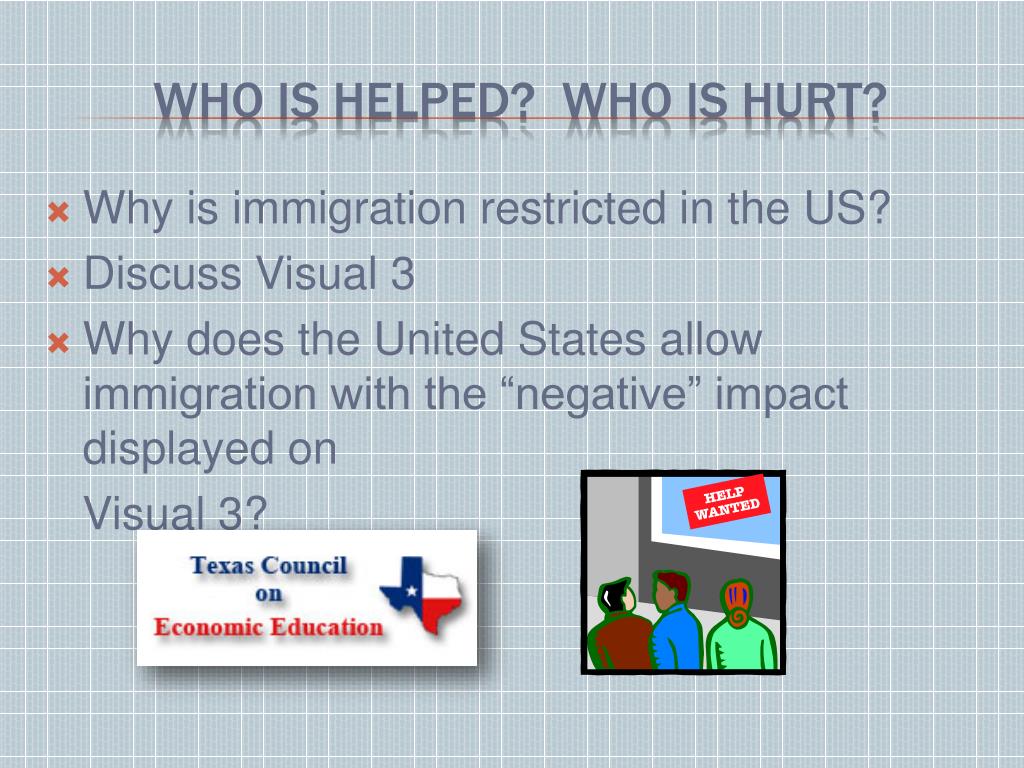 WHO IS HELPED? WHO IS HURT?

Why is immigration restricted in the US?

Discuss Visual 3

Why does the United States allow immigration with the “negative” impact displayed on

Visual 3?

Texas Council on Economic Education

HELP WANTED